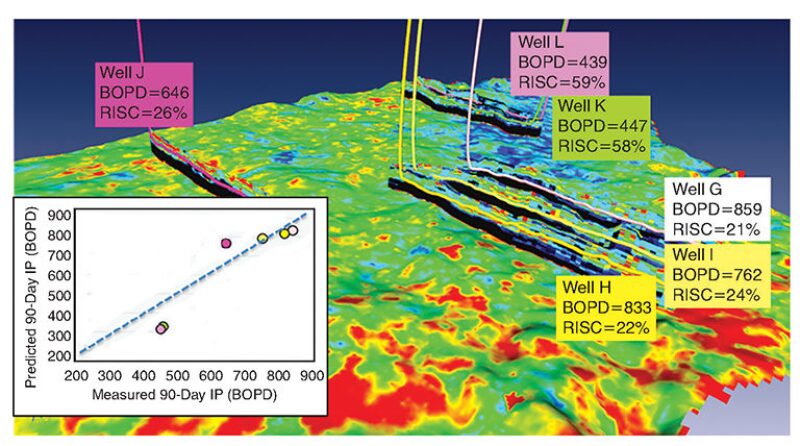 Well J
BOPD=646
RISC=26%

Well L
BOPD=439
RISC=59%

Well K
BOPD=447
RISC=58%

Well G
BOPD=859
RISC=21%

Well I
BOPD=762
RISC=24%

Well H
BOPD=833
RISC=22%

Predicted 90-Day IP (BOPD)
900
800
700
600
500
400
300
200
200 300 400 500 600 700 800 900
Measured 90-Day IP (BOPD)